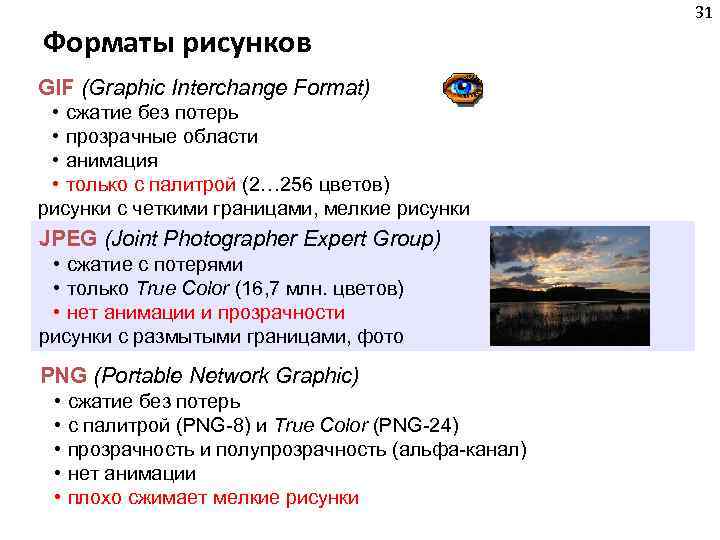 31

Форматы рисунков

GIF (Graphic Interchange Format)
• сжатие без потерь
• прозрачные области
• анимация
• только с палитрой (2…256 цветов)
рисунки с четкими границами, мелкие рисунки

JPEG (Joint Photographer Expert Group)
• сжатие с потерями
• только True Color (16,7 млн. цветов)
• нет анимации и прозрачности
рисунки с размытыми границами, фото

PNG (Portable Network Graphic)
• сжатие без потерь
• с палитрой (PNG-8) и True Color (PNG-24)
• прозрачность и полупрозрачность (альфа-канал)
• нет анимации
• плохо сжимает мелкие рисунки